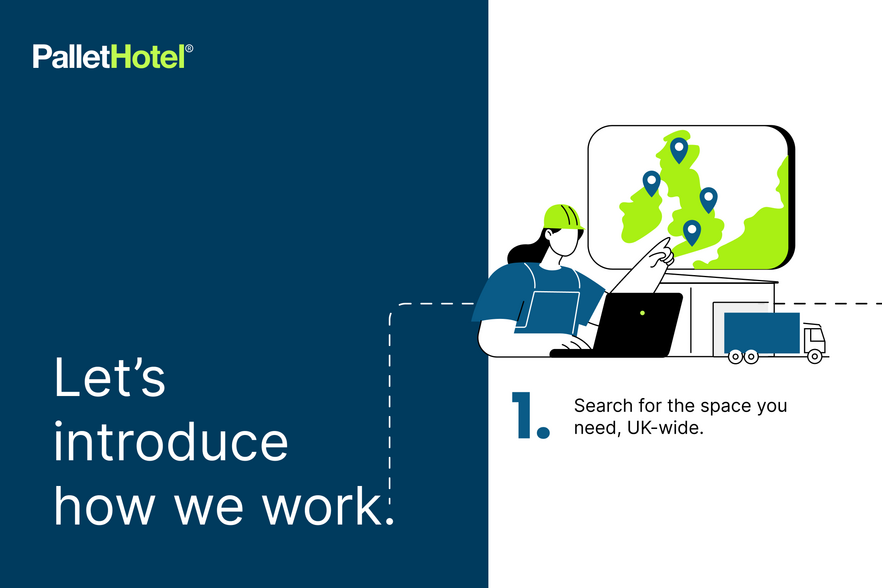 PalletHotel®

Let's introduce how we work.

1. Search for the space you need, UK-wide.